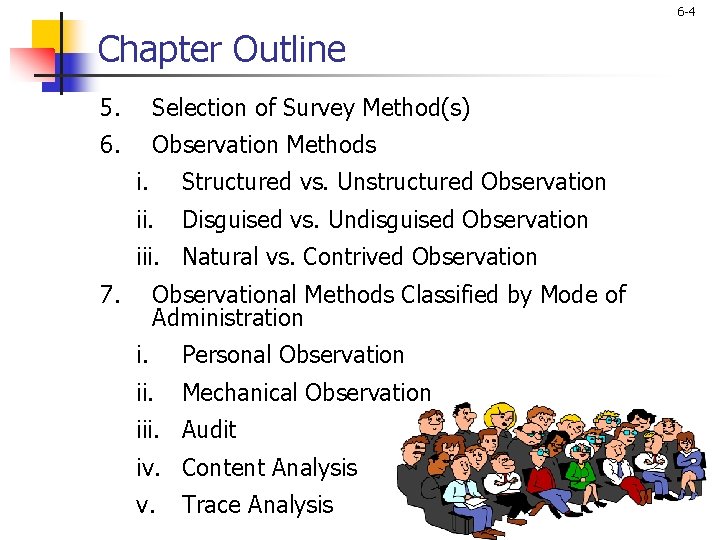 6-4

Chapter Outline

5. Selection of Survey Method(s)

6. Observation Methods

i. Structured vs. Unstructured Observation

ii. Disguised vs. Undisguised Observation

iii. Natural vs. Contrived Observation

7. Observational Methods Classified by Mode of Administration

i. Personal Observation

ii. Mechanical Observation

iii. Audit

iv. Content Analysis

v. Trace Analysis